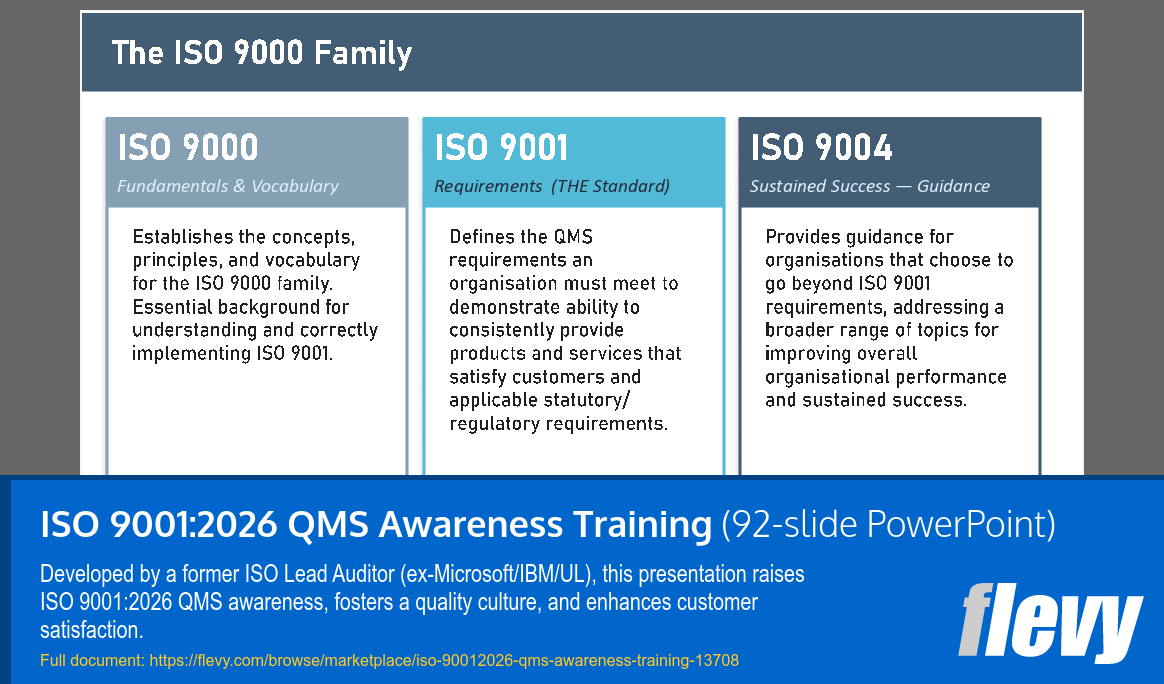 The ISO 9000 Family

ISO 9000
Fundamentals & Vocabulary

Establishes the concepts, principles, and vocabulary for the ISO 9000 family. Essential background for understanding and correctly implementing ISO 9001.

ISO 9001
Requirements (THE Standard)

Defines the QMS requirements an organisation must meet to demonstrate ability to consistently provide products and services that satisfy customers and applicable statutory/ regulatory requirements.

ISO 9004
Sustained Success — Guidance

Provides guidance for organisations that choose to go beyond ISO 9001 requirements, addressing a broader range of topics for improving overall organisational performance and sustained success.

ISO 9001:2026 QMS Awareness Training (92-slide PowerPoint)

Developed by a former ISO Lead Auditor (ex-Microsoft/IBM/UL), this presentation raises ISO 9001:2026 QMS awareness, fosters a quality culture, and enhances customer satisfaction.

Full document: https://flevy.com/browse/marketplace/iso-90012026-qms-awareness-training-13708

flevy